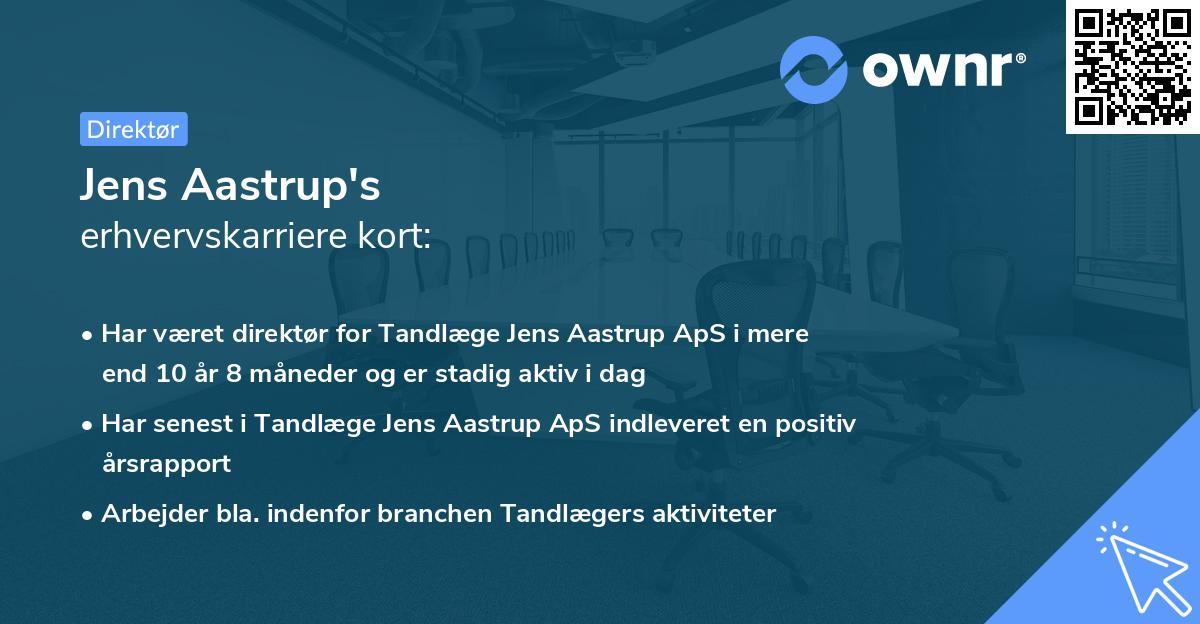 ownr®

Direktør

Jens Aastrup's
erhvervskarriere kort:

• Har været direktør for Tandlæge Jens Aastrup ApS i mere end 10 år 8 måneder og er stadig aktiv i dag

• Har senest i Tandlæge Jens Aastrup ApS indleveret en positiv årsrapport

• Arbejder bla. indenfor branchen Tandlægers aktiviteter